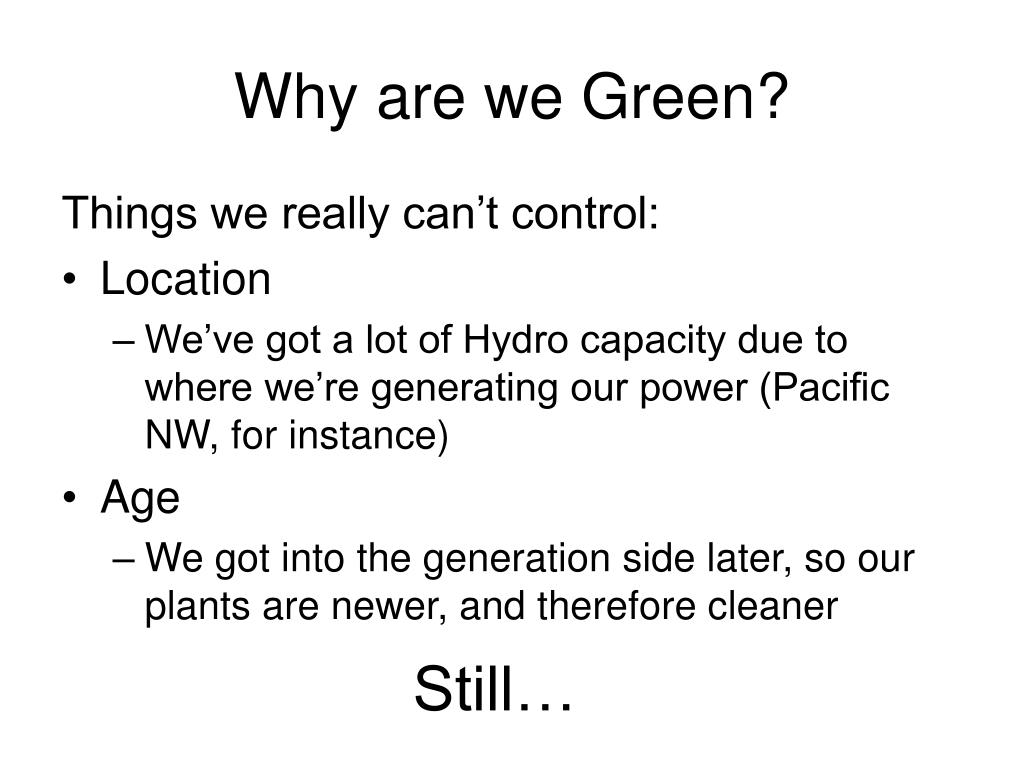 Why are we Green?

Things we really can’t control:

• Location
– We’ve got a lot of Hydro capacity due to where we’re generating our power (Pacific NW, for instance)

• Age
– We got into the generation side later, so our plants are newer, and therefore cleaner

Still…